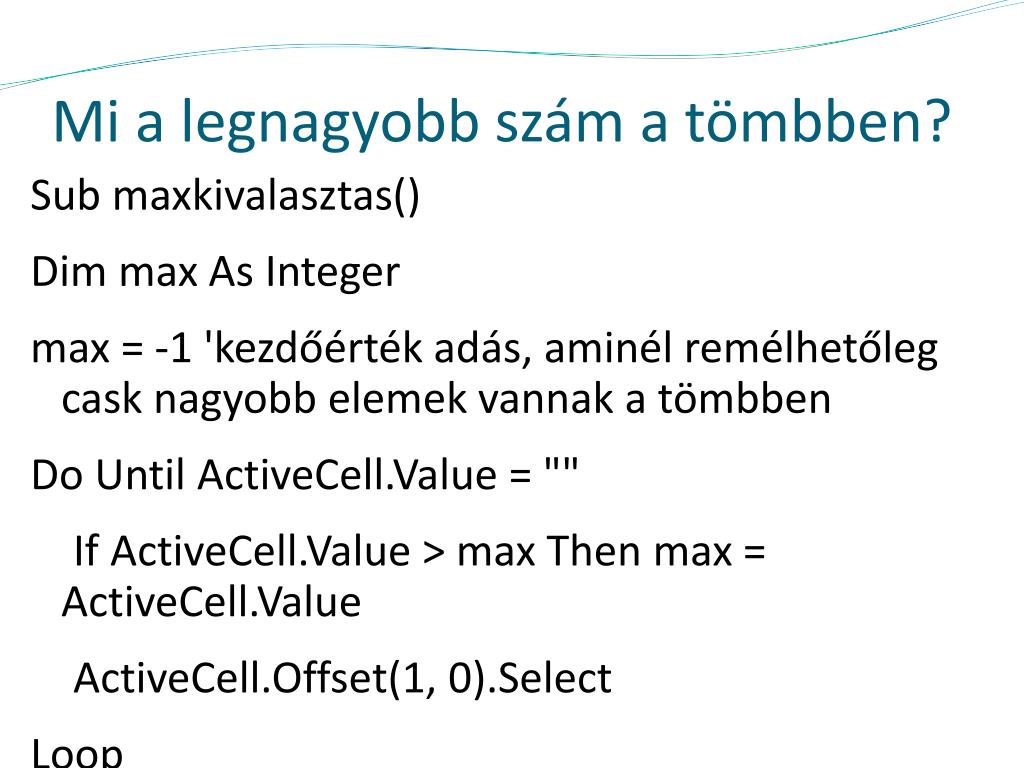 Mi a legnagyobb szám a tömbben?

Sub maxkivalasztas()

Dim max As Integer

max = -1 'kezdőérték adás, aminél remélhetőleg cask nagyobb elemek vannak a tömbben

Do Until ActiveCell.Value = ""

If ActiveCell.Value > max Then max = ActiveCell.Value

ActiveCell.Offset(1, 0).Select

Loop